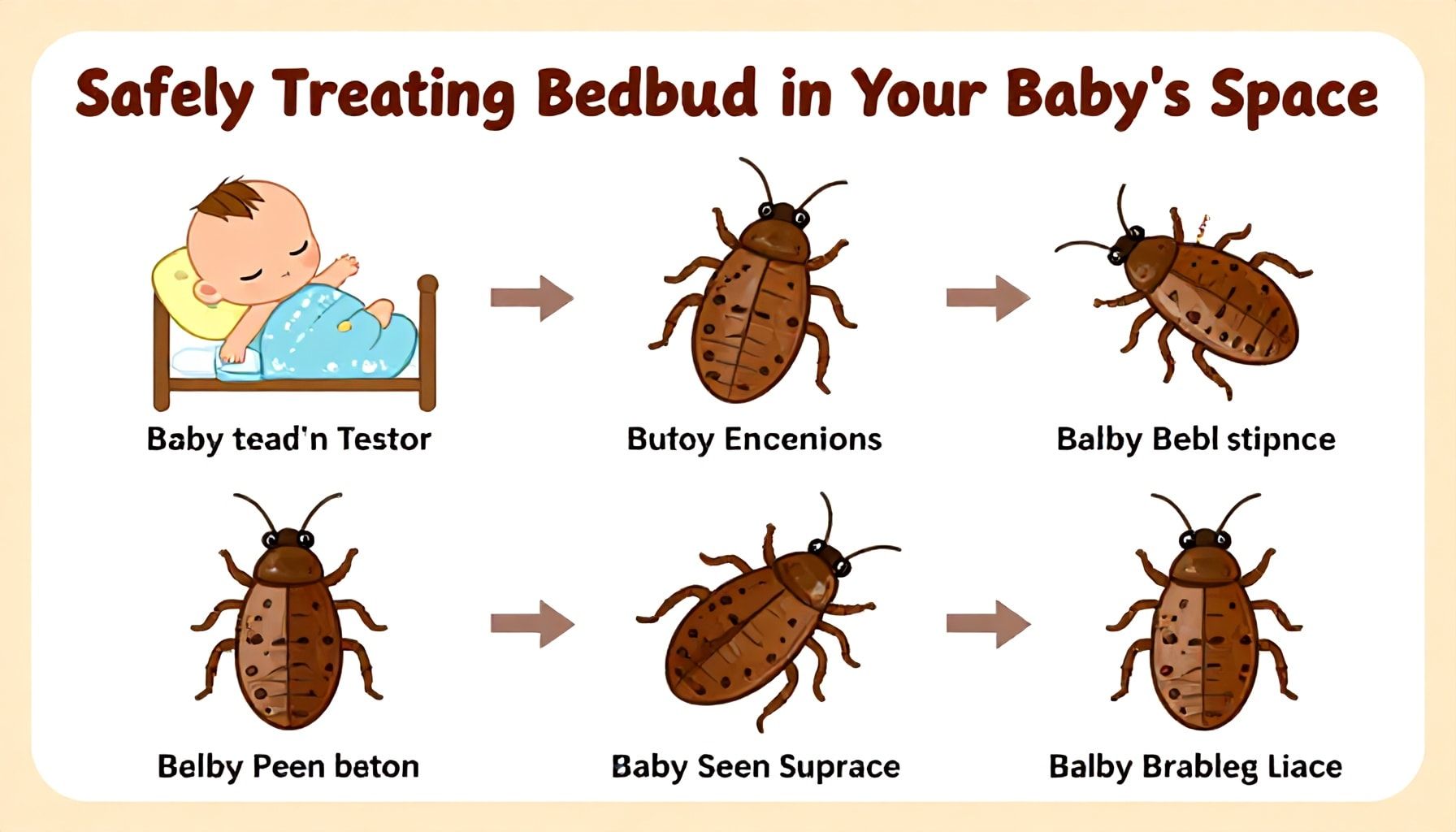 Safely Treating Bedbud in Your Baby's Space

Baby tead'n Testor

Butoy Encenions

Balby Bebl stipnce

Belby Peen beton

Baby Seen Suprace

Balby Brableg Liace